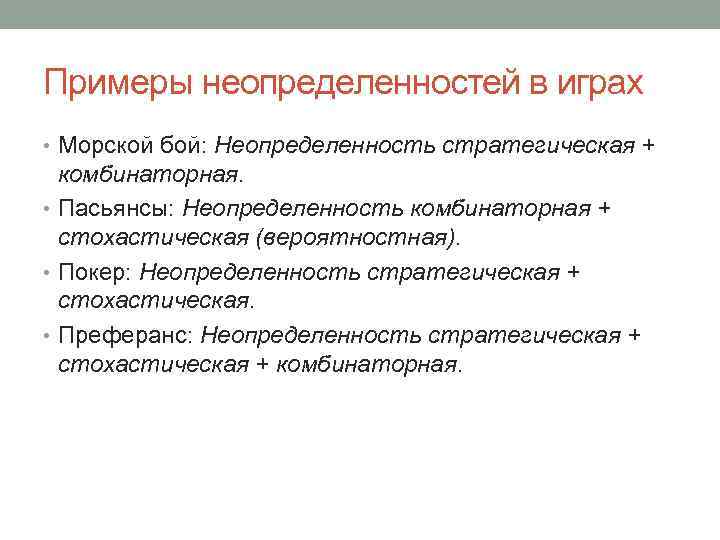 Примеры неопределенностей в играх

• Морской бой: Неопределенность стратегическая + комбинаторная.
• Пасьянсы: Неопределенность комбинаторная + стохастическая (вероятностная).
• Покер: Неопределенность стратегическая + стохастическая.
• Преферанс: Неопределенность стратегическая + стохастическая + комбинаторная.